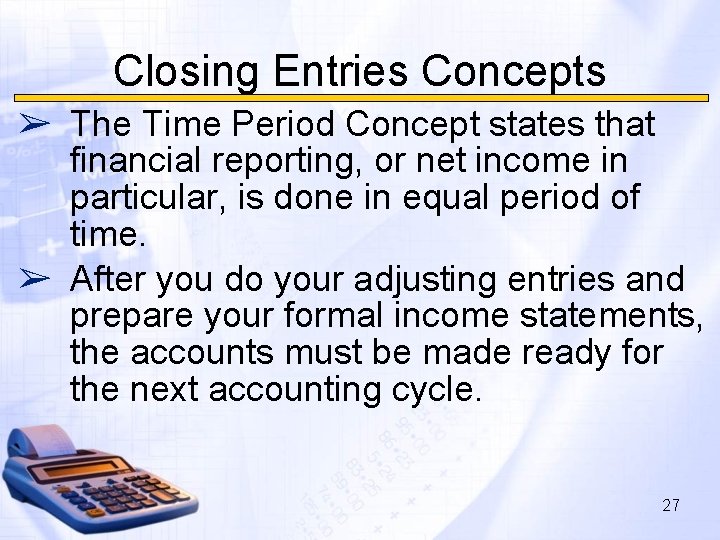 Closing Entries Concepts

➢ The Time Period Concept states that financial reporting, or net income in particular, is done in equal period of time.

➢ After you do your adjusting entries and prepare your formal income statements, the accounts must be made ready for the next accounting cycle.

27